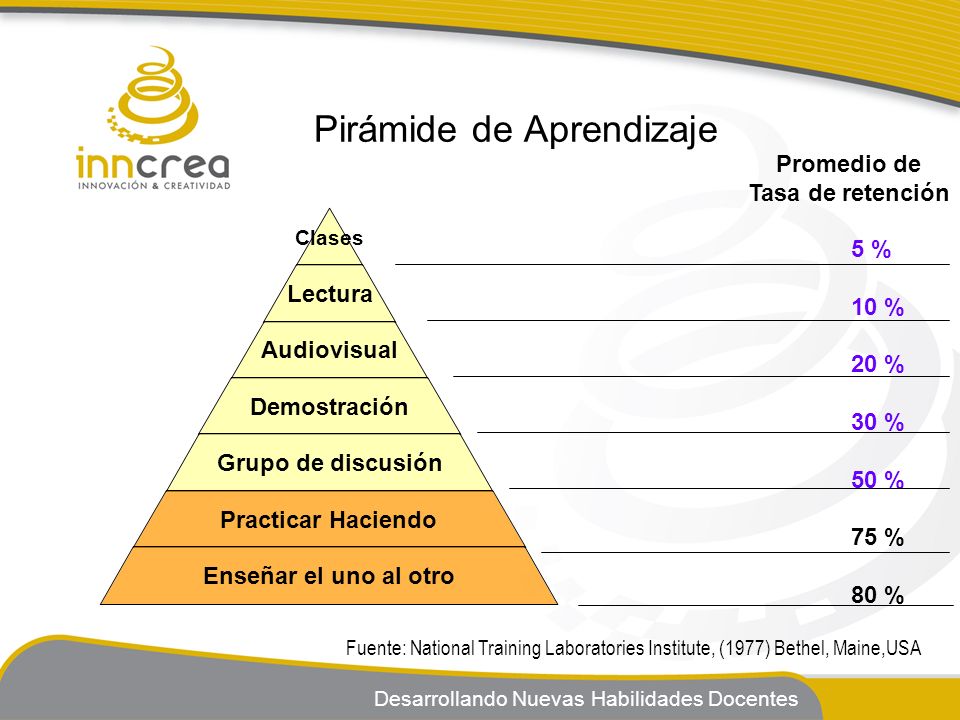 inncrea
INNOVACIÓN & CREATIVIDAD

Pirámide de Aprendizaje

Promedio de Tasa de retención

Clases
Lectura
Audiovisual
Demostración
Grupo de discusión
Practicar Haciendo
Enseñar el uno al otro

5 %
10 %
20 %
30 %
50 %
75 %
80 %

Fuente: National Training Laboratories Institute, (1977) Bethel, Maine,USA

Desarrollando Nuevas Habilidades Docentes